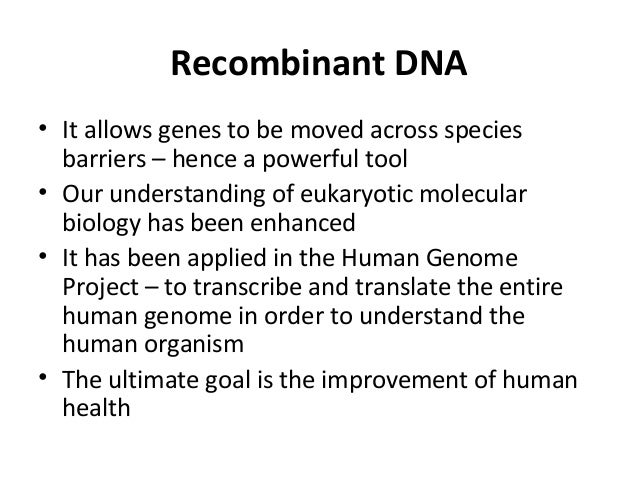 Recombinant DNA

• It allows genes to be moved across species barriers – hence a powerful tool
• Our understanding of eukaryotic molecular biology has been enhanced
• It has been applied in the Human Genome Project – to transcribe and translate the entire human genome in order to understand the human organism
• The ultimate goal is the improvement of human health